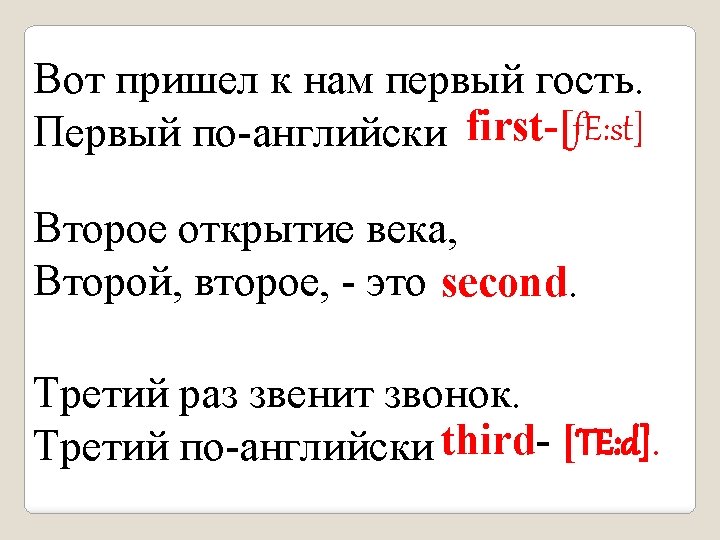 Вот пришел к нам первый гость.
Первый по-английски first-[fE:st]

Второе открытие века,
Второй, второе, - это second.

Третий раз звенит звонок.
Третий по-английски third- [TE:d].